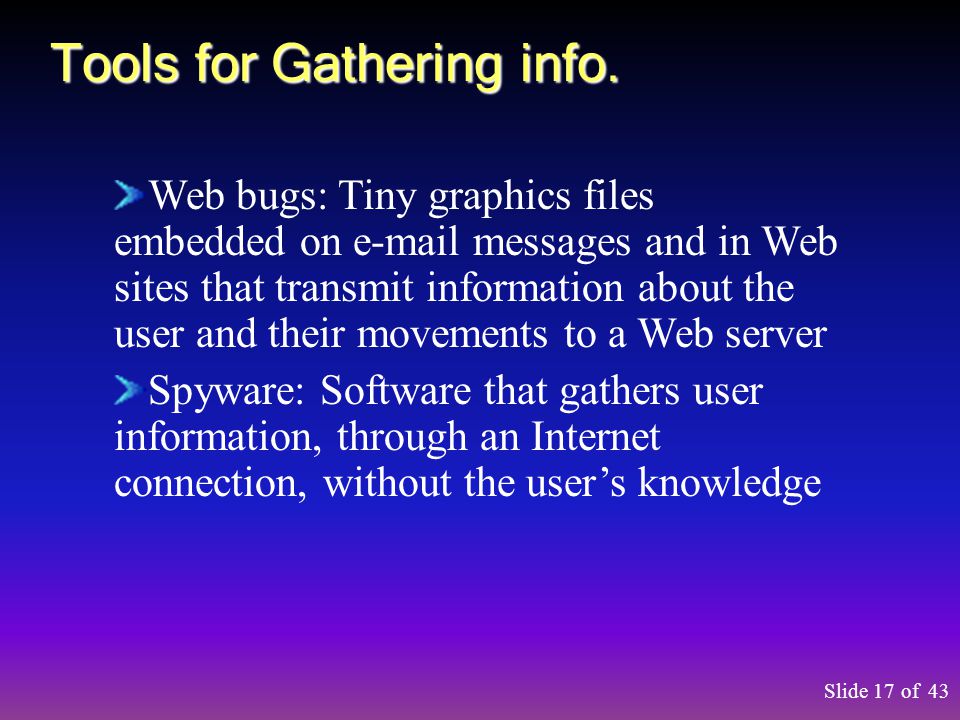 Tools for Gathering info.

Web bugs: Tiny graphics files embedded on e-mail messages and in Web sites that transmit information about the user and their movements to a Web server

Spyware: Software that gathers user information, through an Internet connection, without the user’s knowledge

Slide 17 of 43